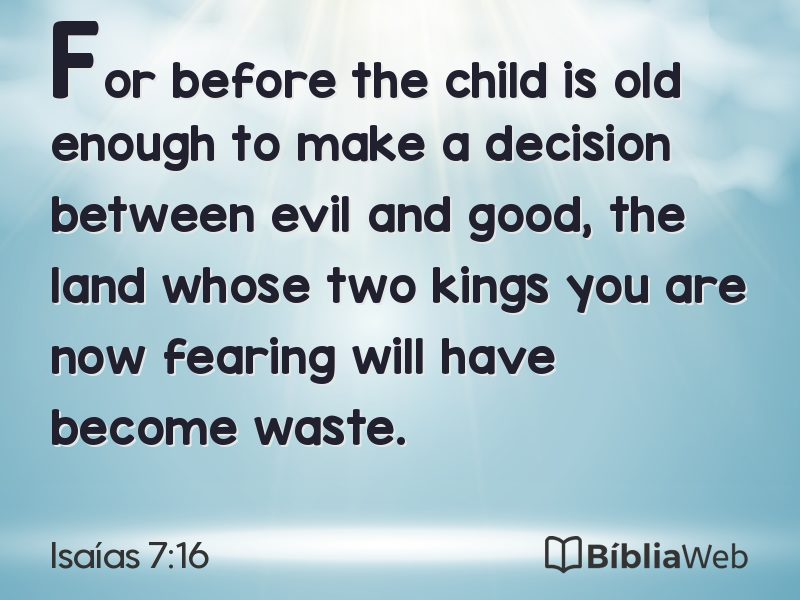 For before the child is old enough to make a decision between evil and good, the land whose two kings you are now fearing will have become waste.

Isaías 7:16

BíbliaWeb